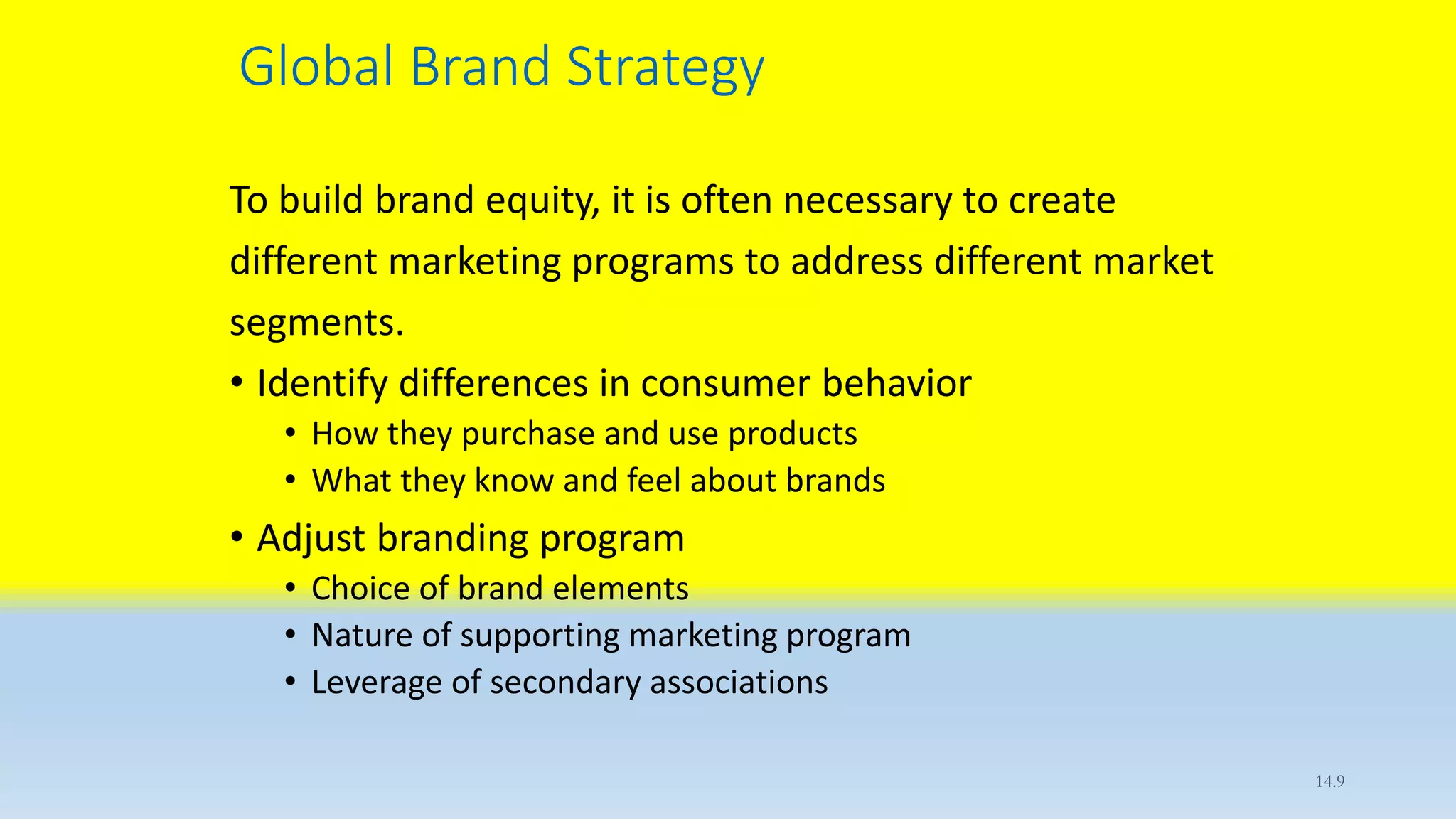 Global Brand Strategy

To build brand equity, it is often necessary to create different marketing programs to address different market segments.

• Identify differences in consumer behavior
  • How they purchase and use products
  • What they know and feel about brands
• Adjust branding program
  • Choice of brand elements
  • Nature of supporting marketing program
  • Leverage of secondary associations

14.9